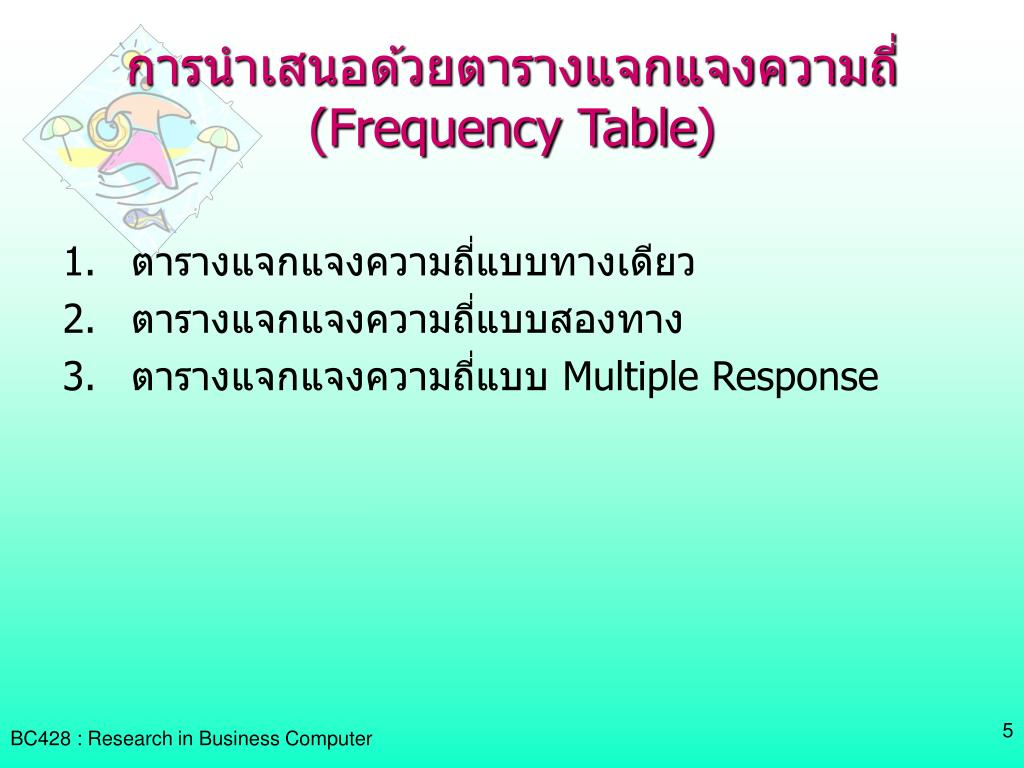 การนำเสนอด้วยตารางแจกแจงความถี่
(Frequency Table)

1. ตารางแจกแจงความถี่แบบทางเดียว
2. ตารางแจกแจงความถี่แบบสองทาง
3. ตารางแจกแจงความถี่แบบ Multiple Response

BC428 : Research in Business Computer

5